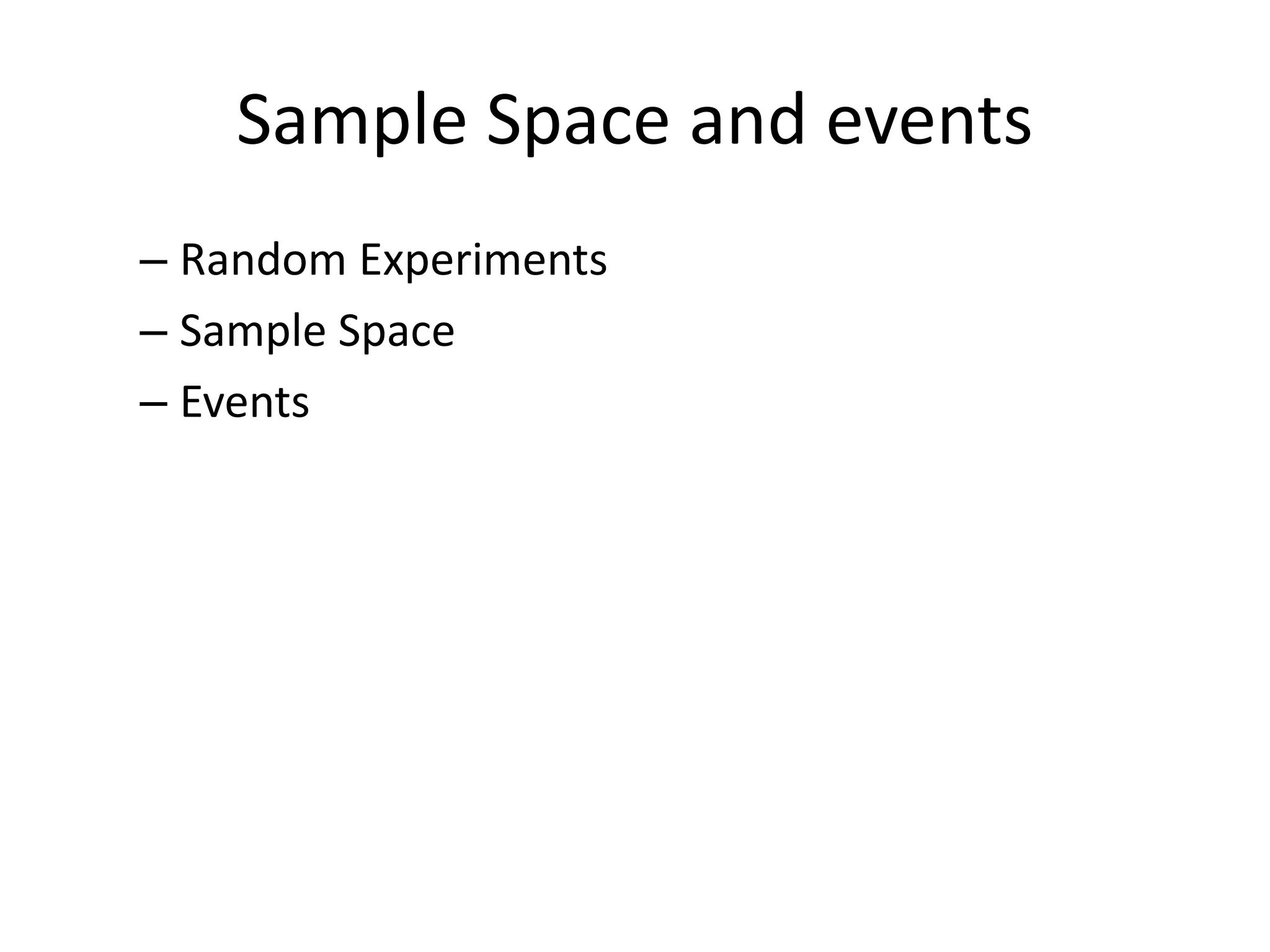 Sample Space and events

– Random Experiments
– Sample Space
– Events